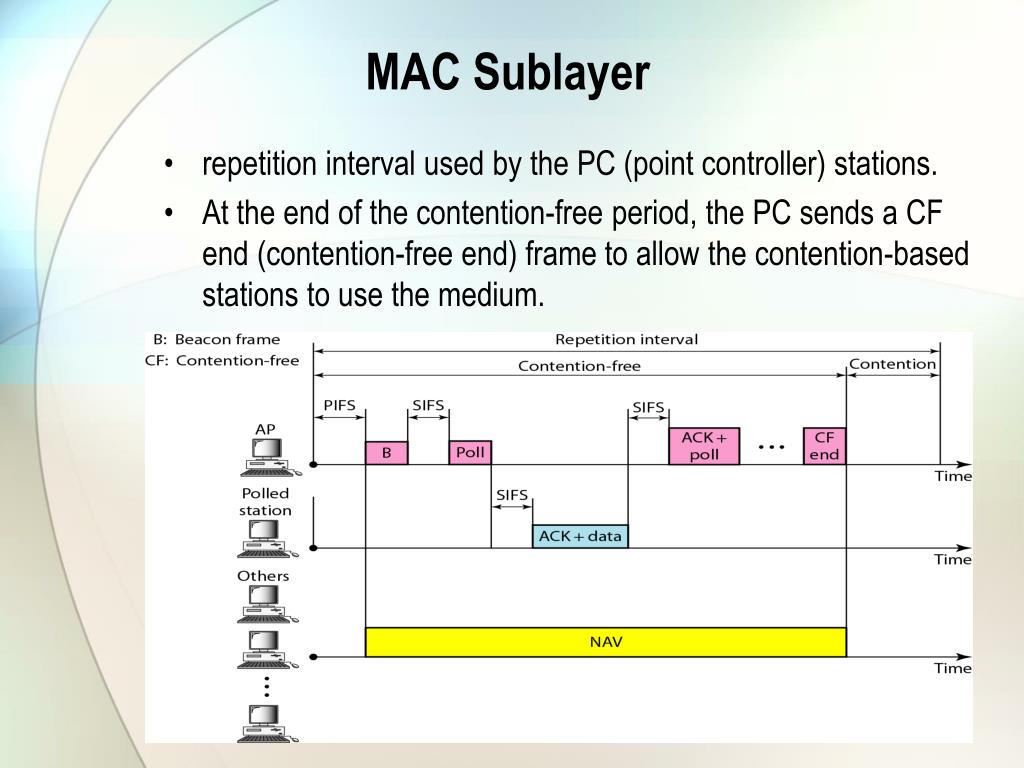 MAC Sublayer

• repetition interval used by the PC (point controller) stations.

• At the end of the contention-free period, the PC sends a CF end (contention-free end) frame to allow the contention-based stations to use the medium.

B: Beacon frame
CF: Contention-free

Repetition interval
Contention-free
Contention
PIFS
SIFS
SIFS
AP
B
Poll
ACK + poll
...
CF end
Time
Polled station
SIFS
ACK + data
Time
Others
NAV
Time